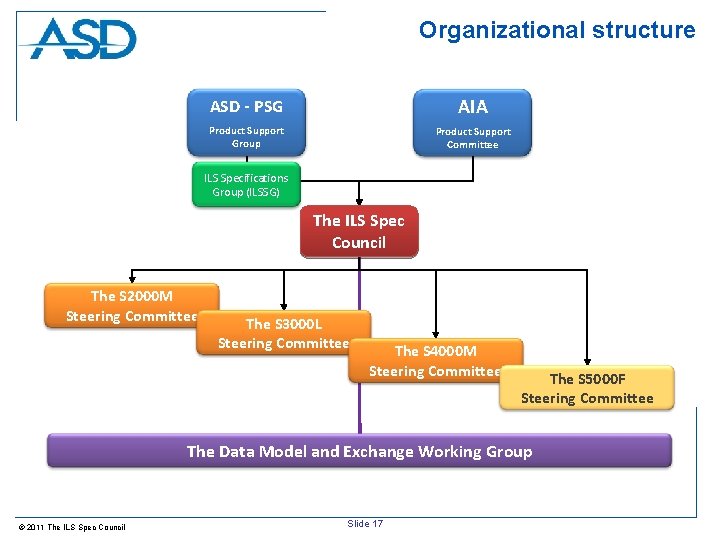 ASD

Organizational structure

ASD - PSG
Product Support Group

AIA
Product Support Committee

ILS Specifications Group (ILSSG)

The ILS Spec Council

The S2000M Steering Committee

The S3000L Steering Committee

The S4000M Steering Committee

The S5000F Steering Committee

The Data Model and Exchange Working Group

© 2011 The ILS Spec Council

Slide 17